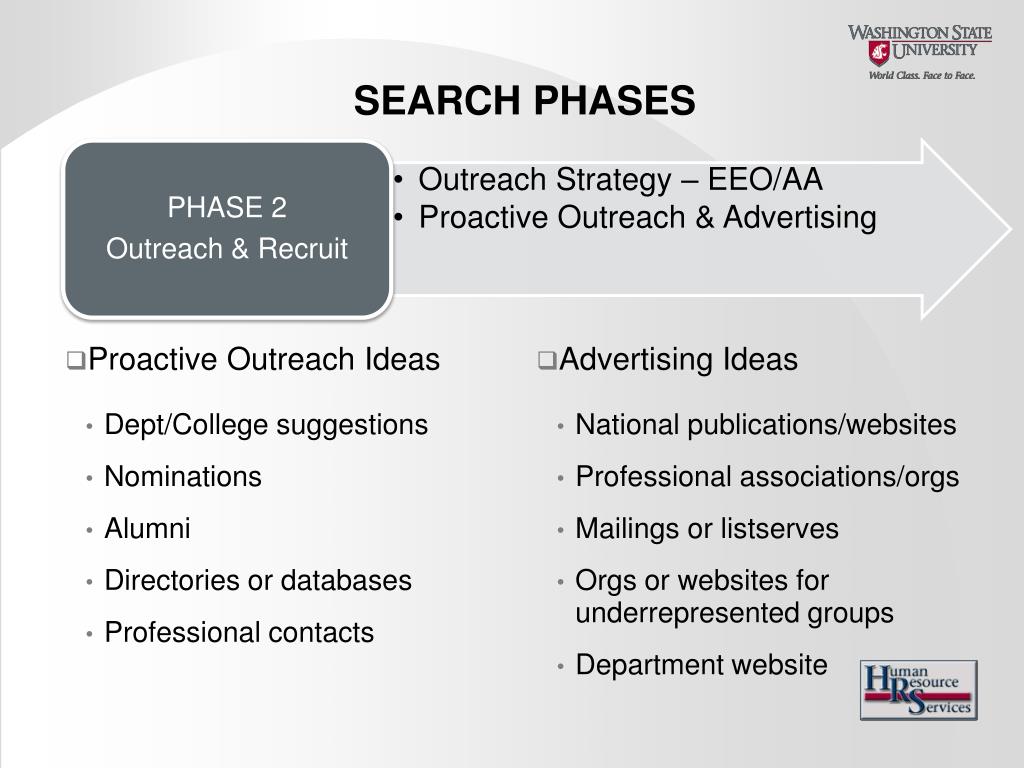 WASHINGTON STATE UNIVERSITY
World Class. Face to Face.

SEARCH PHASES

PHASE 2
Outreach & Recruit

• Outreach Strategy – EEO/AA
• Proactive Outreach & Advertising

❑Proactive Outreach Ideas

• Dept/College suggestions
• Nominations
• Alumni
• Directories or databases
• Professional contacts

❑Advertising Ideas

• National publications/websites
• Professional associations/orgs
• Mailings or listserves
• Orgs or websites for underrepresented groups
• Department website

Human Resource Services